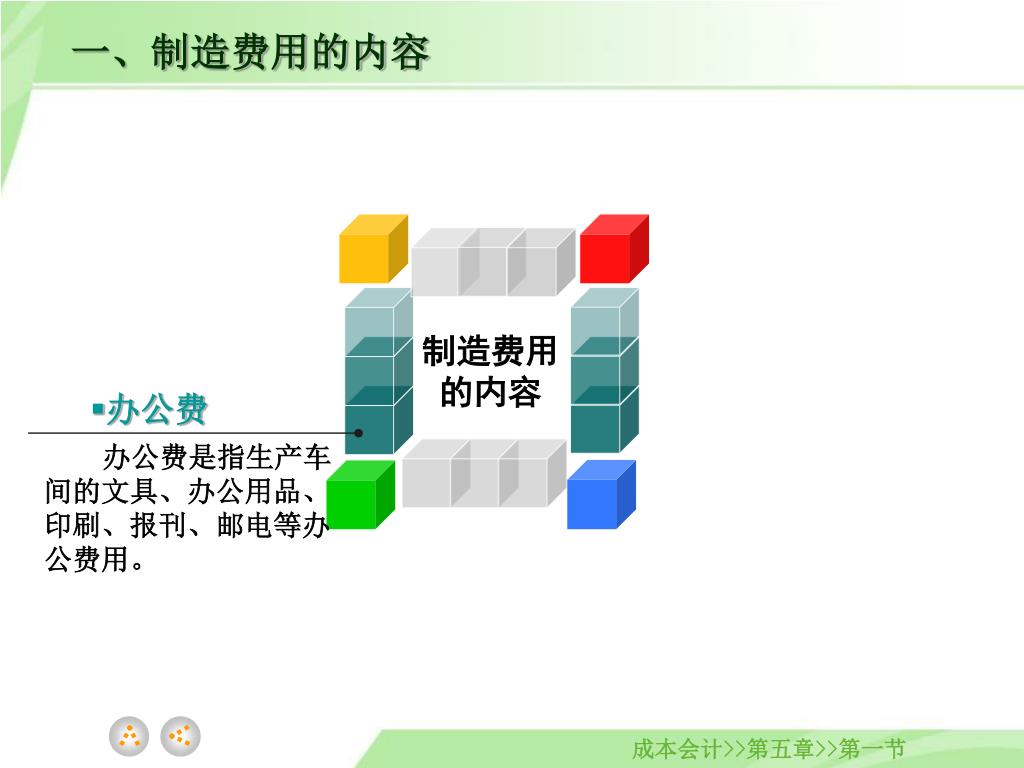 一、制造费用的内容

制造费用的内容

▪办公费

办公费是指生产车间的文具、办公用品、印刷、报刊、邮电等办公费用。

成本会计>>第五章>>第一节